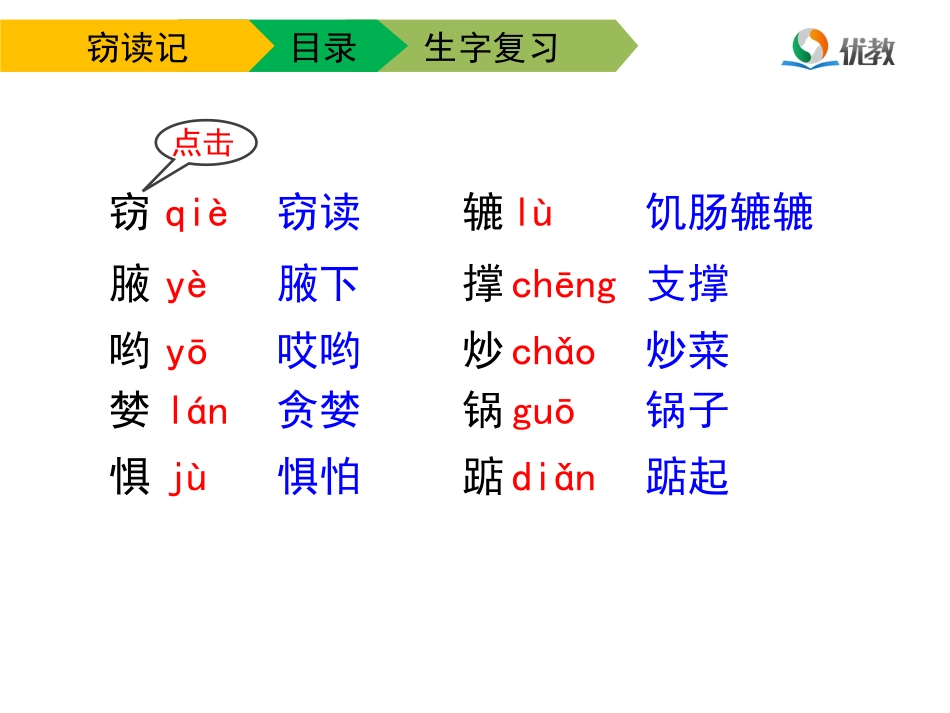 窃读记 目录 生字复习

优教

点击

窃 qiè 窃读

腋 yè 腋下

哟 yō 哎哟

婪 lán 贪婪

惧 jù 惧怕

辘 lù 饥肠辘辘

撑 chēng 支撑

炒 chǎo 炒菜

锅 guō 锅子

踮 diǎn 踮起